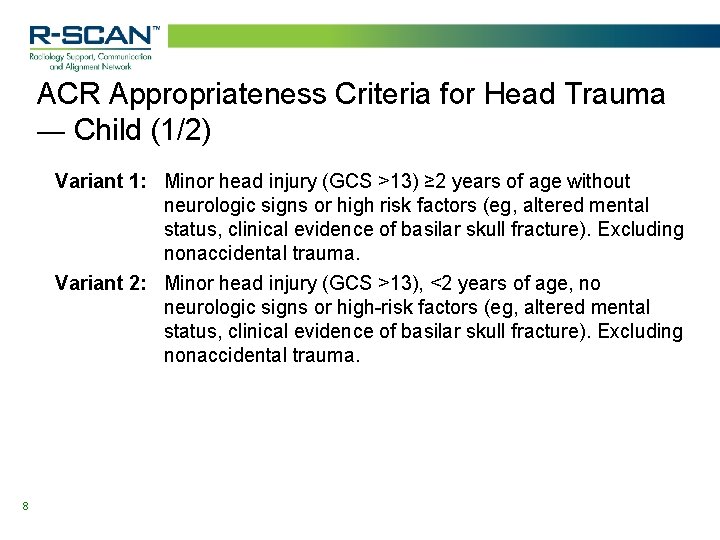 R-SCAN™
Radiology Support, Communication and Alignment Network

ACR Appropriateness Criteria for Head Trauma — Child (1/2)

Variant 1: Minor head injury (GCS >13) ≥2 years of age without neurologic signs or high risk factors (eg, altered mental status, clinical evidence of basilar skull fracture). Excluding nonaccidental trauma.

Variant 2: Minor head injury (GCS >13), <2 years of age, no neurologic signs or high-risk factors (eg, altered mental status, clinical evidence of basilar skull fracture). Excluding nonaccidental trauma.

8